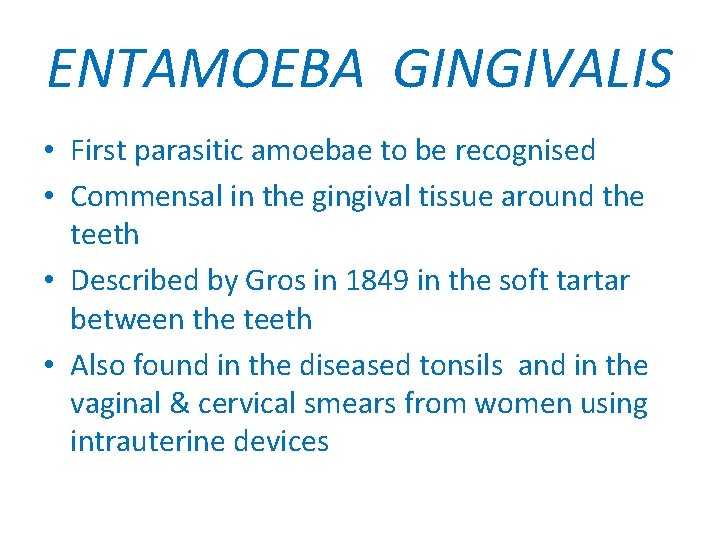 ENTAMOEBA GINGIVALIS

• First parasitic amoebae to be recognised
• Commensal in the gingival tissue around the teeth
• Described by Gros in 1849 in the soft tartar between the teeth
• Also found in the diseased tonsils and in the vaginal & cervical smears from women using intrauterine devices